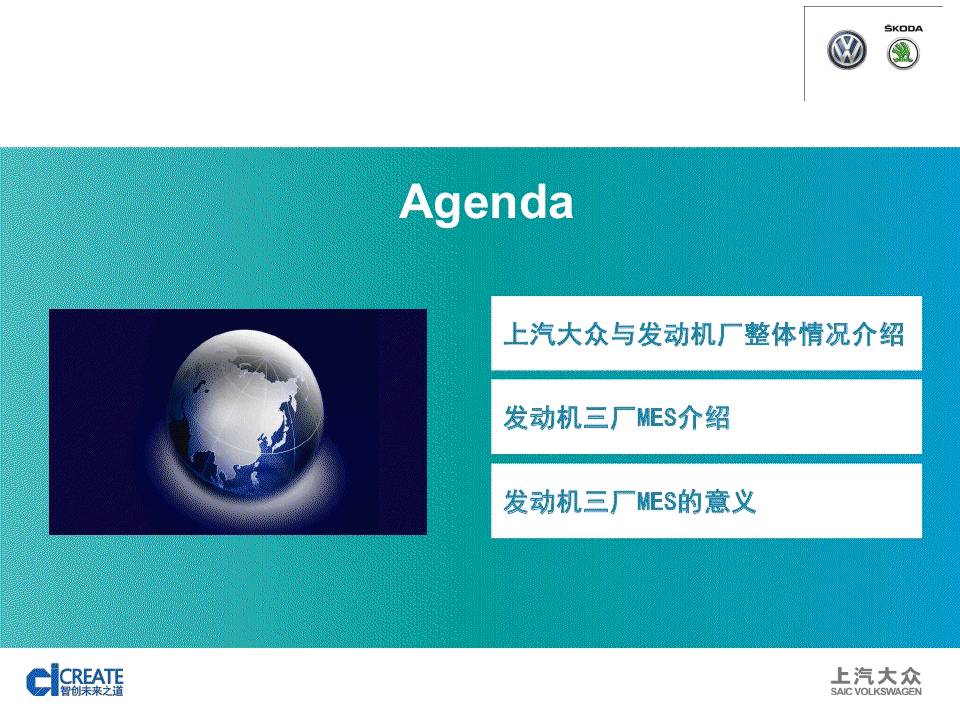 ŠKODA

Agenda

上汽大众与发动机厂整体情况介绍

发动机三厂MES介绍

发动机三厂MES的意义

CREATE
智创未来之道

上汽大众
SAIC VOLKSWAGEN